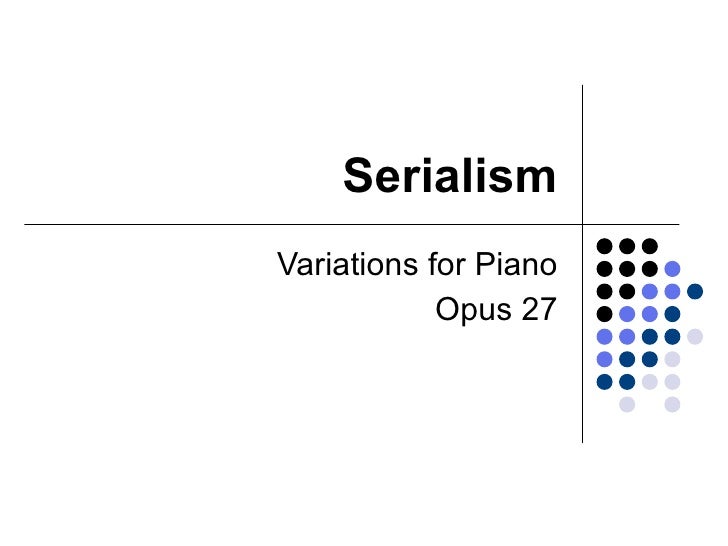 Serialism

Variations for Piano
Opus 27